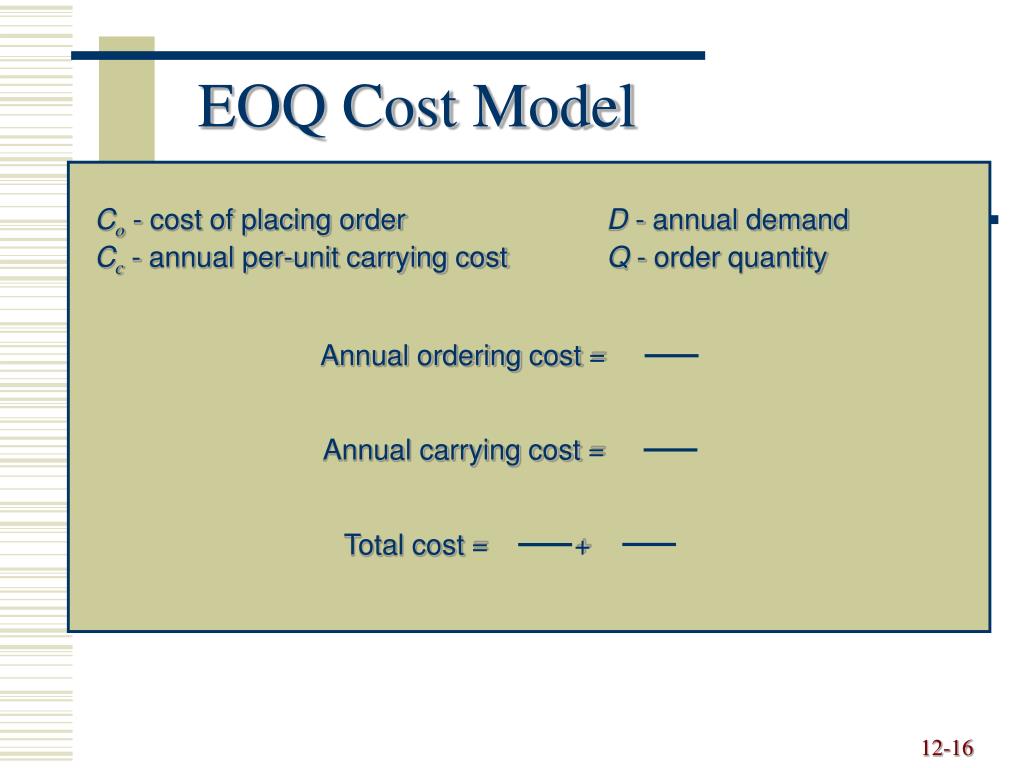 EOQ Cost Model

$C_o$ - cost of placing order
$C_c$ - annual per-unit carrying cost

$D$ - annual demand
$Q$ - order quantity

Annual ordering cost = —

Annual carrying cost = —

Total cost = — + —

12-16